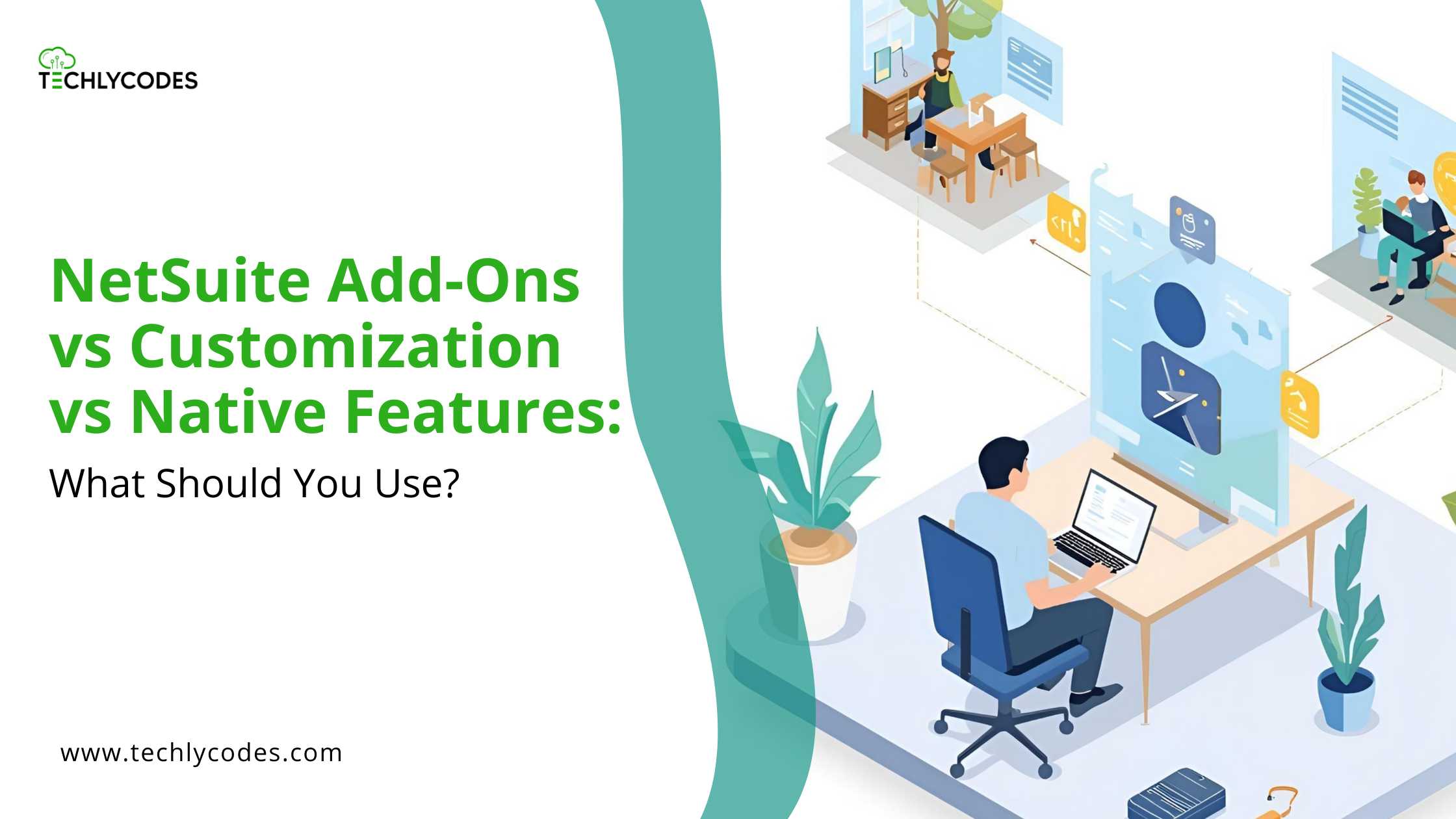 TECHLYCODES

NetSuite Add-Ons vs Customization vs Native Features:

What Should You Use?

www.techlycodes.com